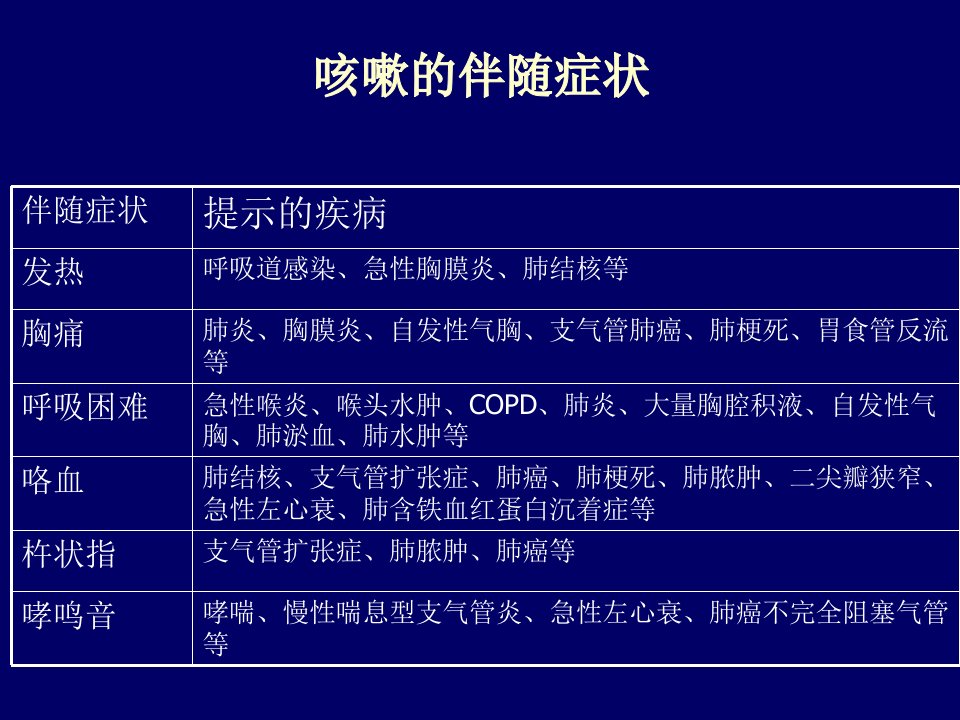 咳嗽的伴随症状

| 伴随症状 | 提示的疾病 |
|---|---|
| 发热 | 呼吸道感染、急性胸膜炎、肺结核等 |
| 胸痛 | 肺炎、胸膜炎、自发性气胸、支气管肺癌、肺梗死、胃食管反流等 |
| 呼吸困难 | 急性喉炎、喉头水肿、COPD、肺炎、大量胸腔积液、自发性气胸、肺淤血、肺水肿等 |
| 咯血 | 肺结核、支气管扩张症、肺癌、肺梗死、肺脓肿、二尖瓣狭窄、急性左心衰、肺含铁血红蛋白沉着症等 |
| 杵状指 | 支气管扩张症、肺脓肿、肺癌等 |
| 哮鸣音 | 哮喘、慢性喘息型支气管炎、急性左心衰、肺癌不完全阻塞气管等 |